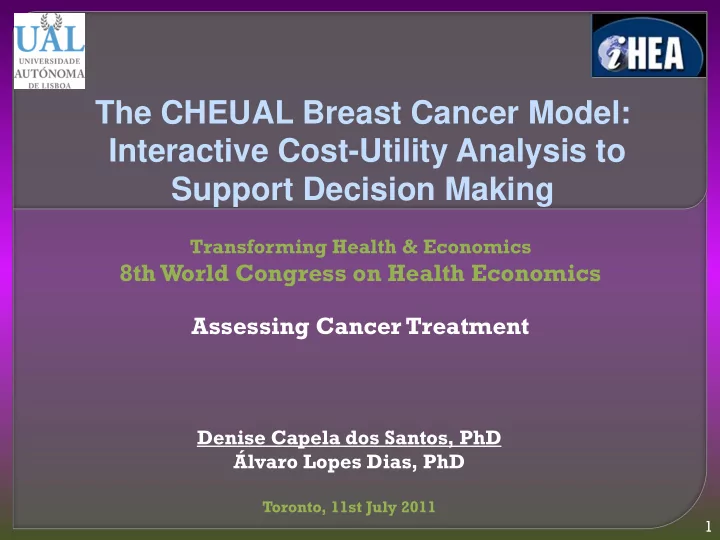 UAL
UNIVERSIDADE
AUTÓNOMA
DE LISBOA

iHEA

The CHEUAL Breast Cancer Model: Interactive Cost-Utility Analysis to Support Decision Making

Transforming Health & Economics
8th World Congress on Health Economics

Assessing Cancer Treatment

Denise Capela dos Santos, PhD
Álvaro Lopes Dias, PhD

Toronto, 11st July 2011

1